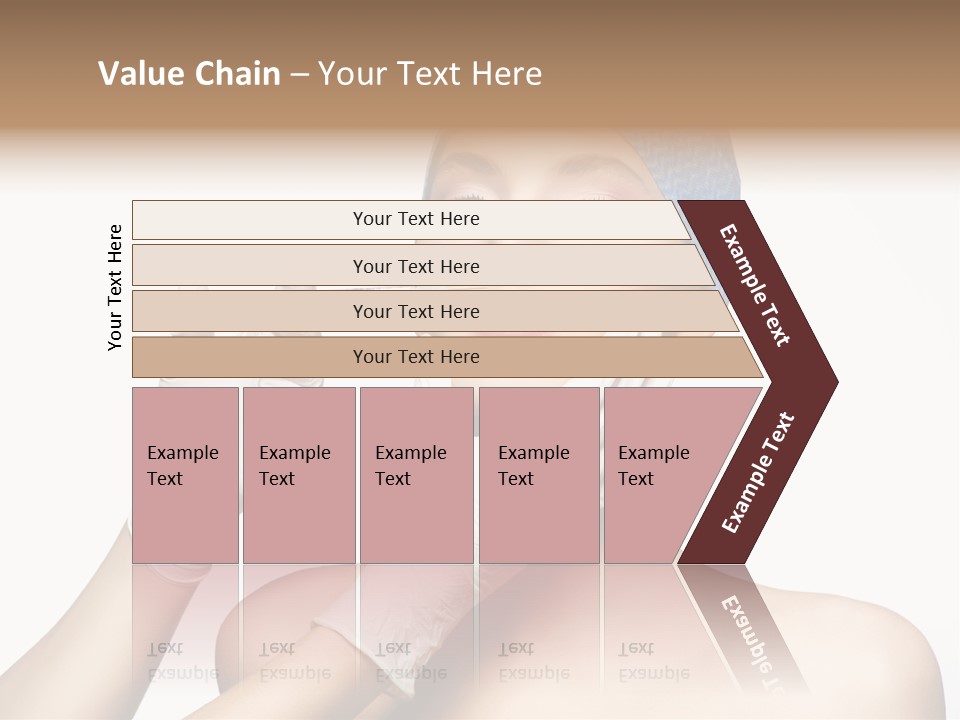 Value Chain – Your Text Here

Your Text Here

Your Text Here

Your Text Here

Your Text Here

Your Text Here

Example Text

Example Text

Example Text

Example Text

Example Text

Example Text

Example Text